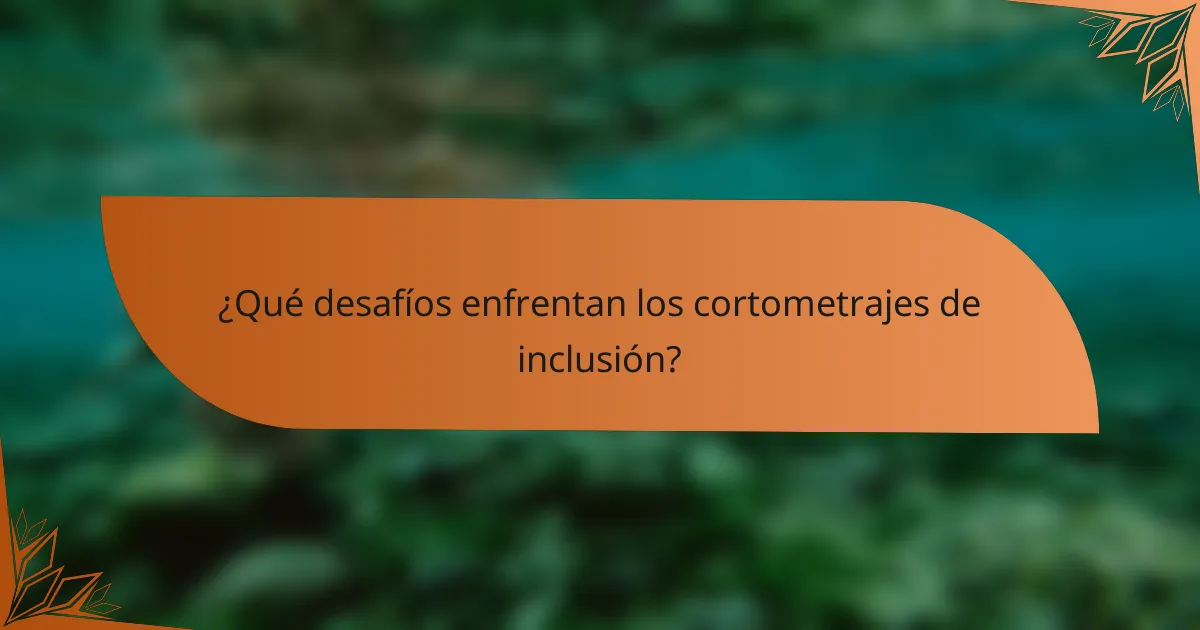 ¿Qué desafíos enfrentan los cortometrajes de inclusión?